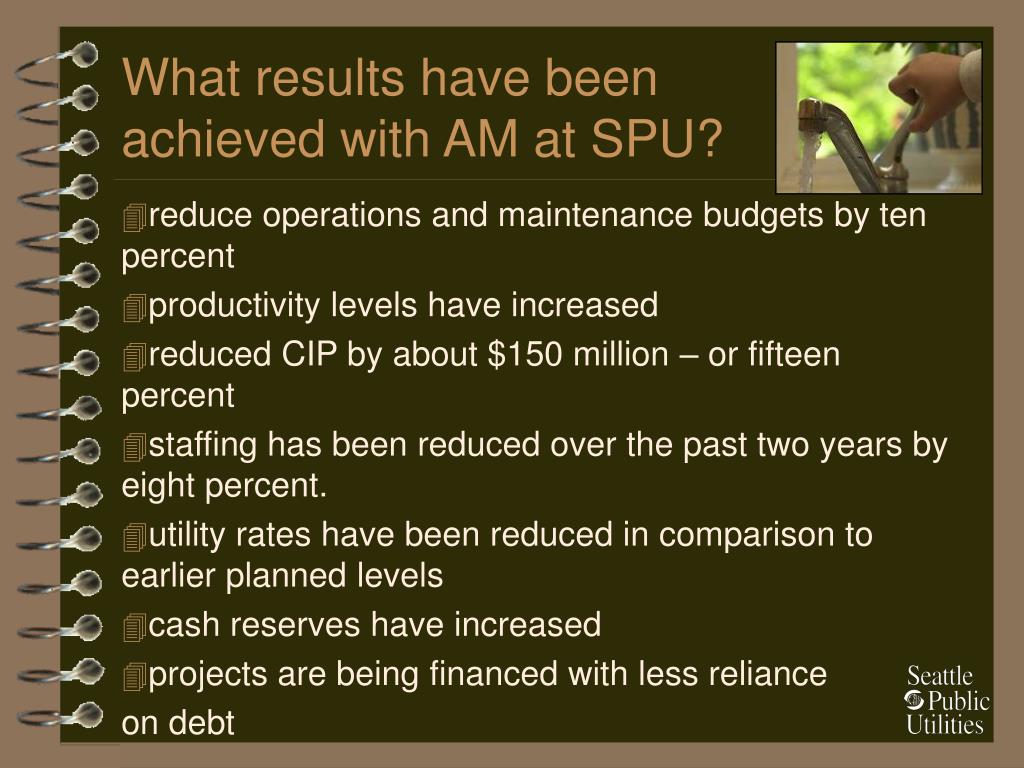 What results have been achieved with AM at SPU?

reduce operations and maintenance budgets by ten percent

productivity levels have increased

reduced CIP by about $150 million – or fifteen percent

staffing has been reduced over the past two years by eight percent.

utility rates have been reduced in comparison to earlier planned levels

cash reserves have increased

projects are being financed with less reliance on debt

Seattle Public Utilities